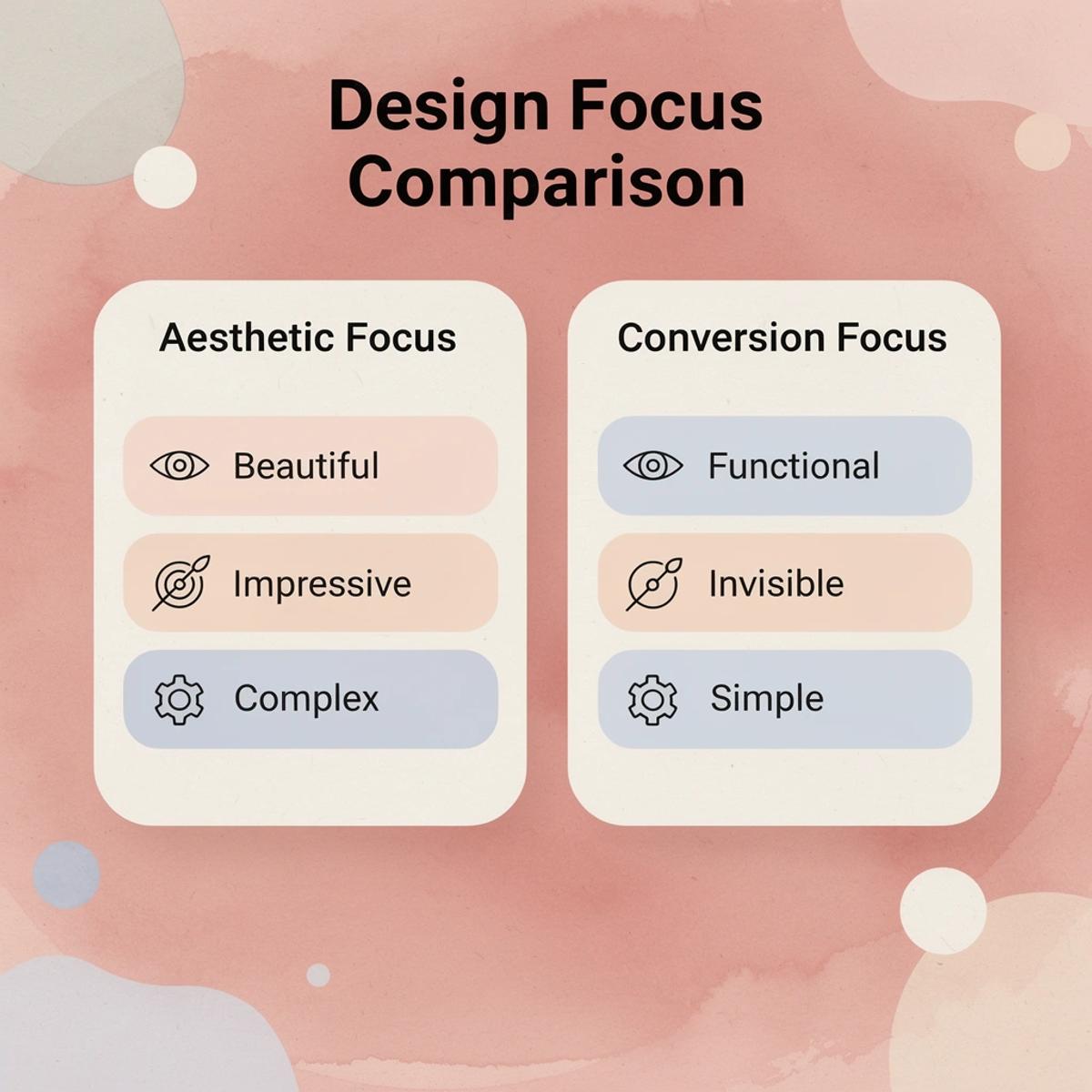 Design Focus Comparison

Aesthetic Focus

Beautiful

Impressive

Complex

Conversion Focus

Functional

Invisible

Simple